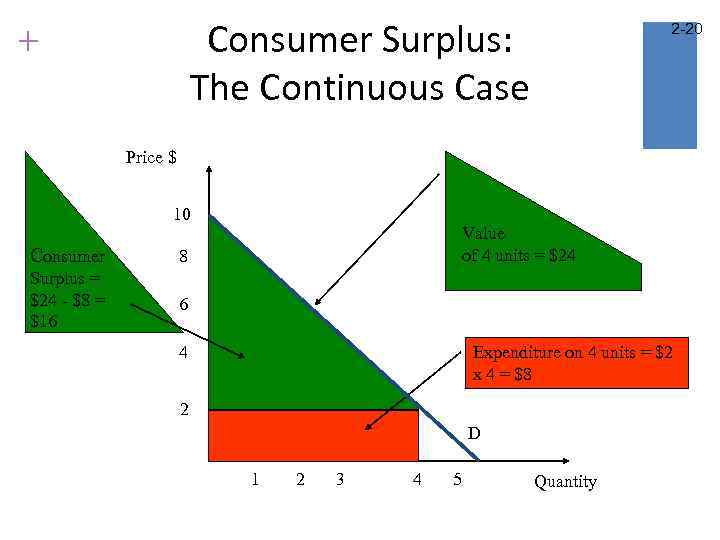 +

Consumer Surplus:
The Continuous Case

2-20

Price $

10

8

6

4

2

Consumer Surplus = $24 - $8 = $16

Value of 4 units = $24

Expenditure on 4 units = $2 x 4 = $8

D

1 2 3 4 5

Quantity